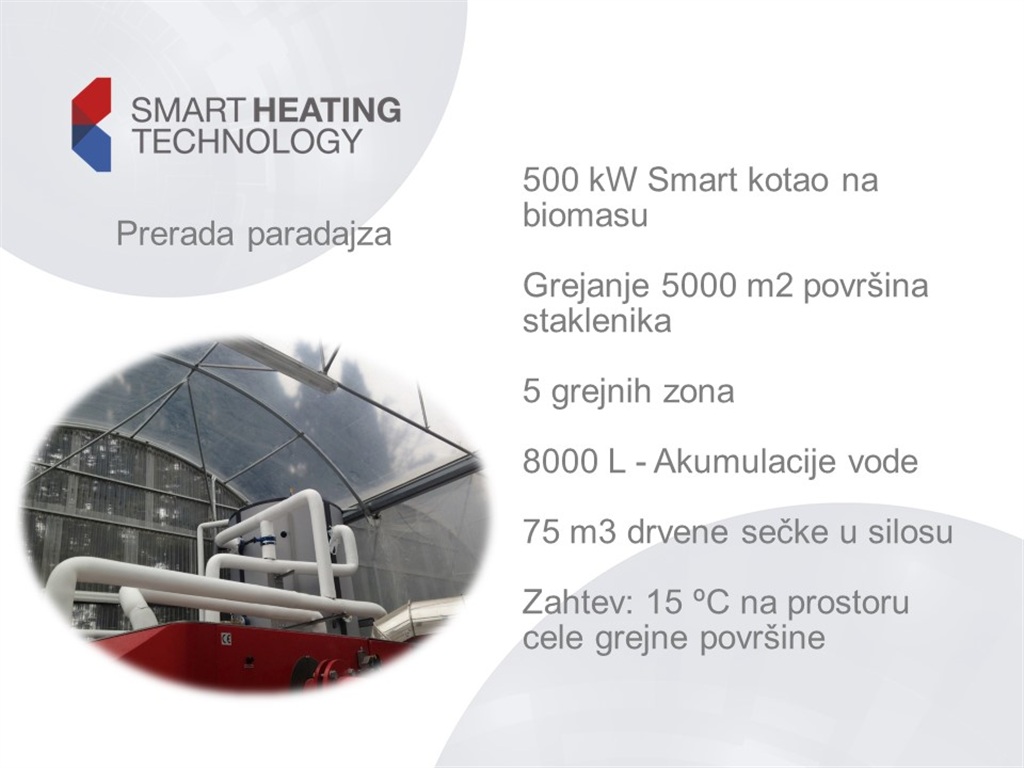 SMART HEATING TECHNOLOGY

Prerada paradajza

500 kW Smart kotao na biomasu

Grejanje 5000 m2 površina staklenika

5 grejnih zona

8000 L - Akumulacije vode

75 m3 drvene sečke u silosu

Zahtev: 15 ºC na prostoru cele grejne površine